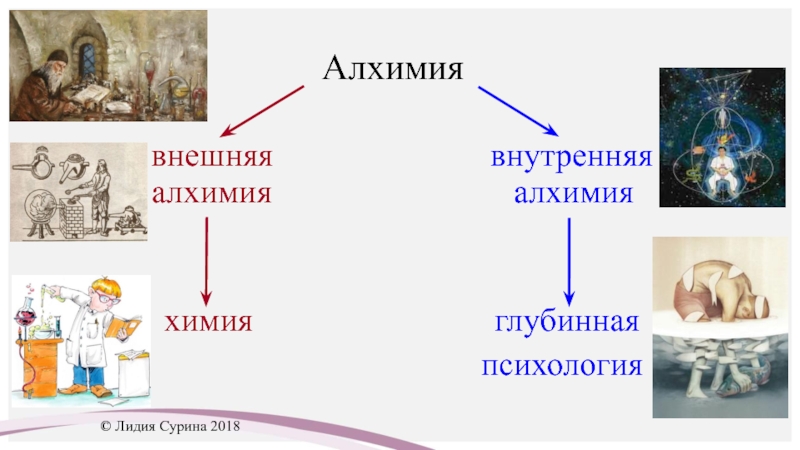 Алхимия

внешняя алхимия

химия

внутренняя алхимия

глубинная психология

© Лидия Сурина 2018